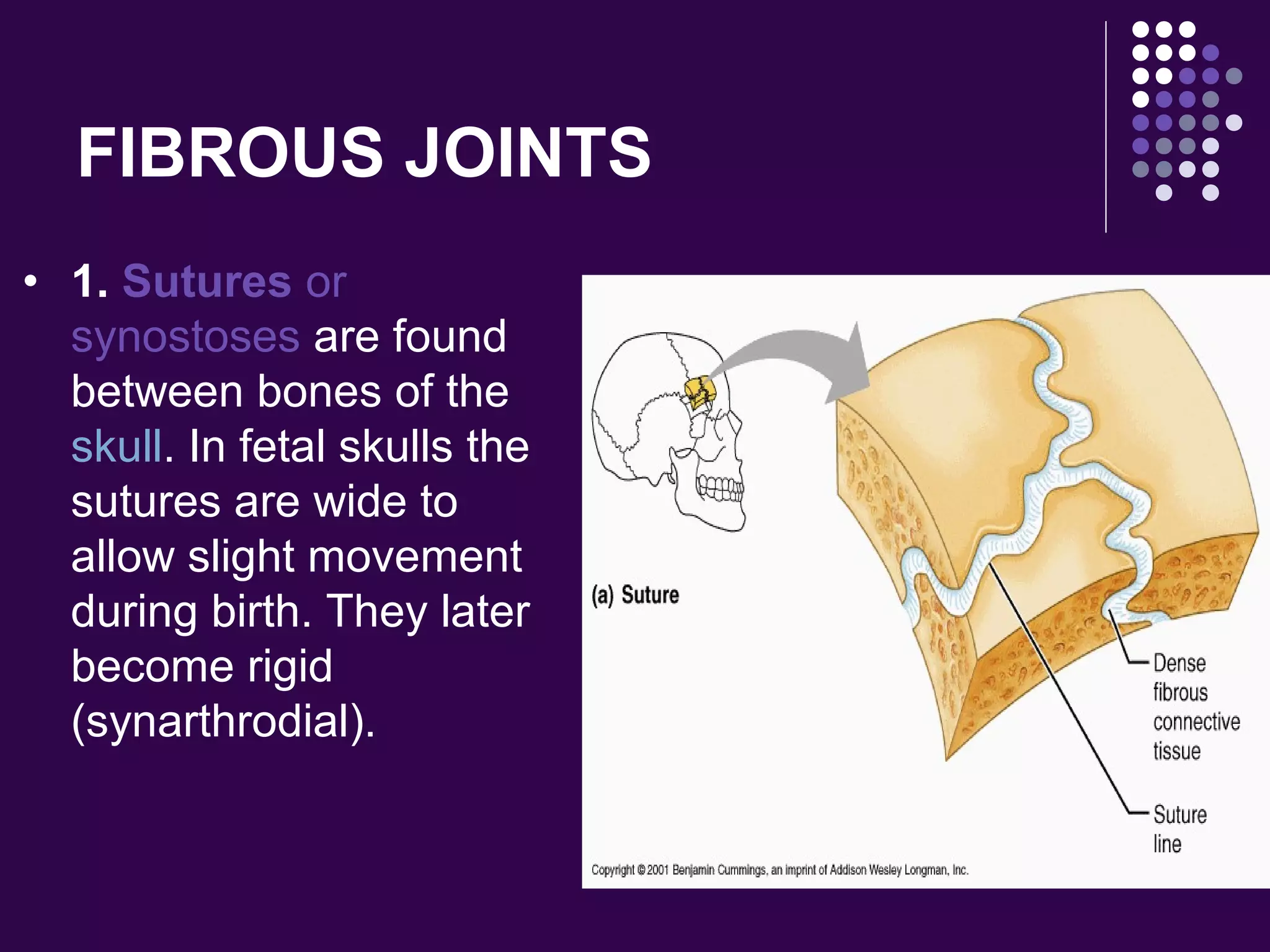 FIBROUS JOINTS

• 1. Sutures or synostoses are found between bones of the skull. In fetal skulls the sutures are wide to allow slight movement during birth. They later become rigid (synarthrodial).

(a) Suture

Dense fibrous connective tissue

Suture line

Copyright © 2001 Benjamin Cummings, an imprint of Addison Wesley Longman, Inc.